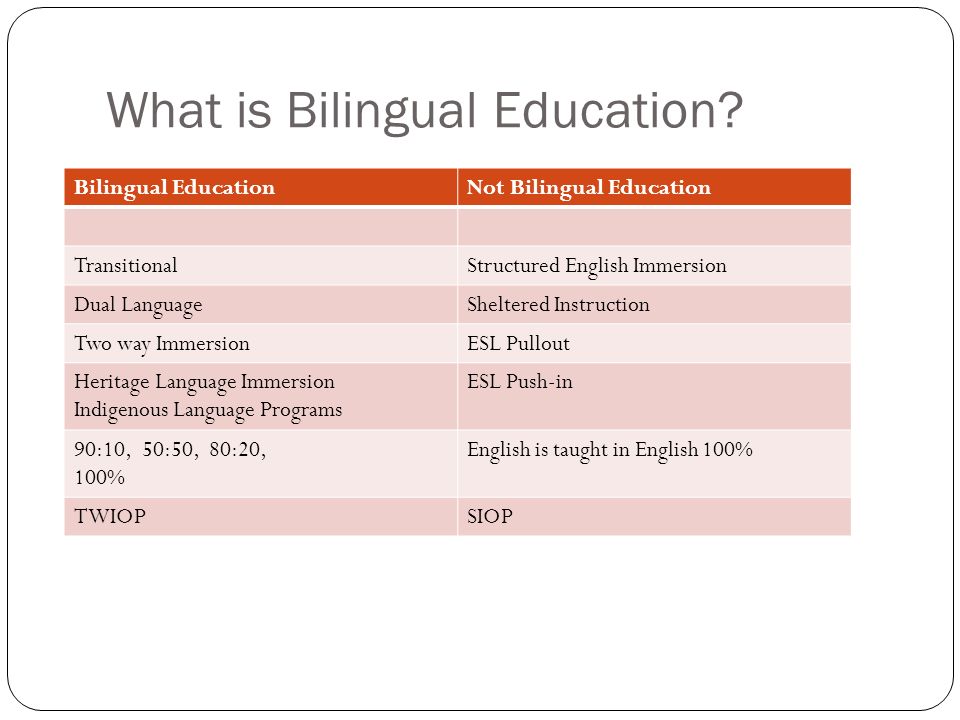 What is Bilingual Education?

| Bilingual Education | Not Bilingual Education |
|---|---|
| | |
| Transitional | Structured English Immersion |
| Dual Language | Sheltered Instruction |
| Two way Immersion | ESL Pullout |
| Heritage Language Immersion Indigenous Language Programs | ESL Push-in |
| 90:10, 50:50, 80:20, 100% | English is taught in English 100% |
| TWIOP | SIOP |